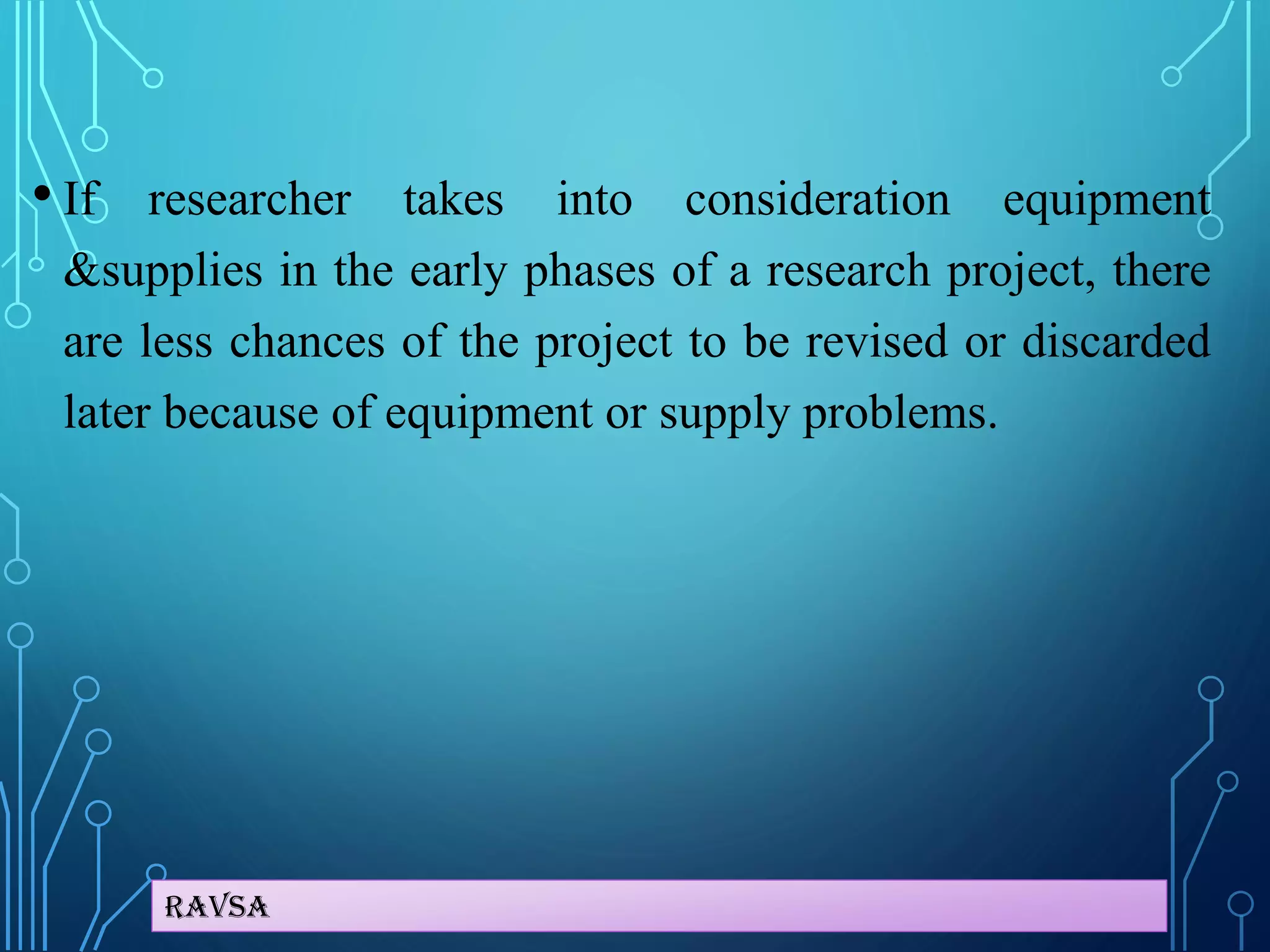 • If researcher takes into consideration equipment &supplies in the early phases of a research project, there are less chances of the project to be revised or discarded later because of equipment or supply problems.

RAVSA